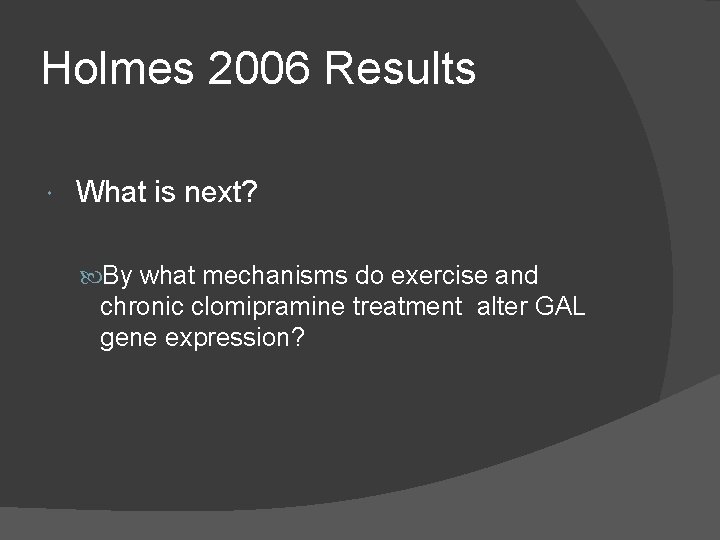 Holmes 2006 Results

What is next?

By what mechanisms do exercise and chronic clomipramine treatment alter GAL gene expression?